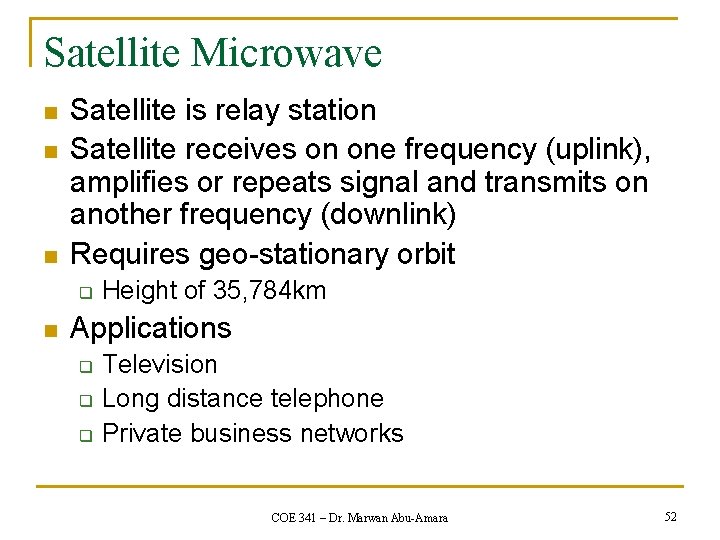 Satellite Microwave

- Satellite is relay station
- Satellite receives on one frequency (uplink), amplifies or repeats signal and transmits on another frequency (downlink)
- Requires geo-stationary orbit
  - Height of 35,784km
- Applications
  - Television
  - Long distance telephone
  - Private business networks

COE 341 – Dr. Marwan Abu-Amara

52